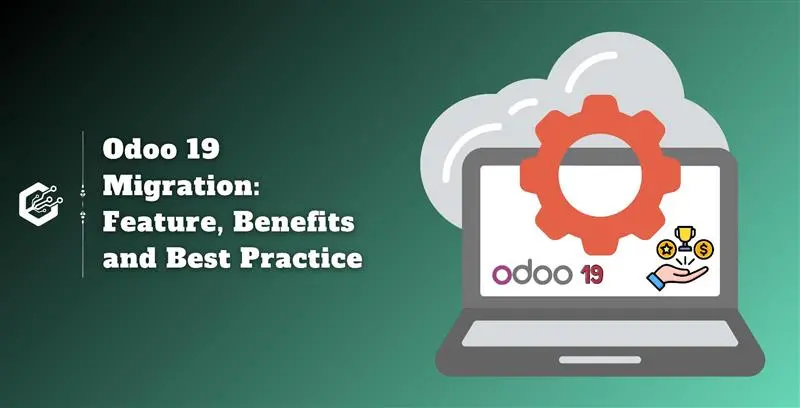 Odoo 19 Migration: Feature, Benefits and Best Practice

odoo 19